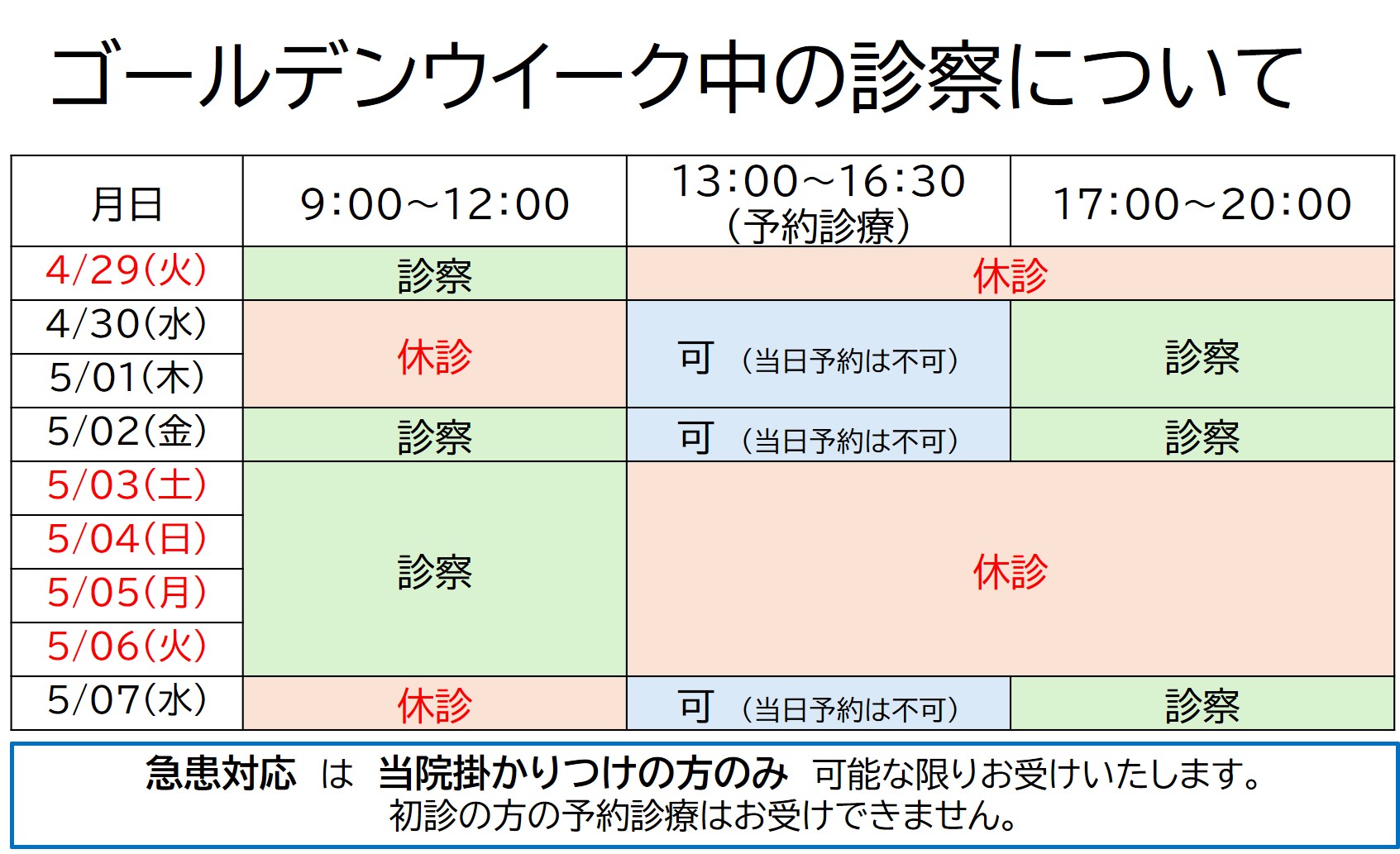 ゴールデンウイーク中の診察について

| 月日 | 9:00～12:00 | 13:00～16:30 (予約診療) | 17:00～20:00 |
|---|---|---|---|
| 4/29(火) | 診察 | 休診 | 休診 |
| 4/30(水) | 休診 | 可 (当日予約は不可) | 診察 |
| 5/01(木) | 休診 | 可 (当日予約は不可) | 診察 |
| 5/02(金) | 診察 | 可 (当日予約は不可) | 診察 |
| 5/03(土) | 診察 | 休診 | 休診 |
| 5/04(日) | 診察 | 休診 | 休診 |
| 5/05(月) | 診察 | 休診 | 休診 |
| 5/06(火) | 診察 | 休診 | 休診 |
| 5/07(水) | 休診 | 可 (当日予約は不可) | 診察 |

急患対応 は 当院掛かりつけの方のみ 可能な限りお受けいたします。
初診の方の予約診療はお受けできません。